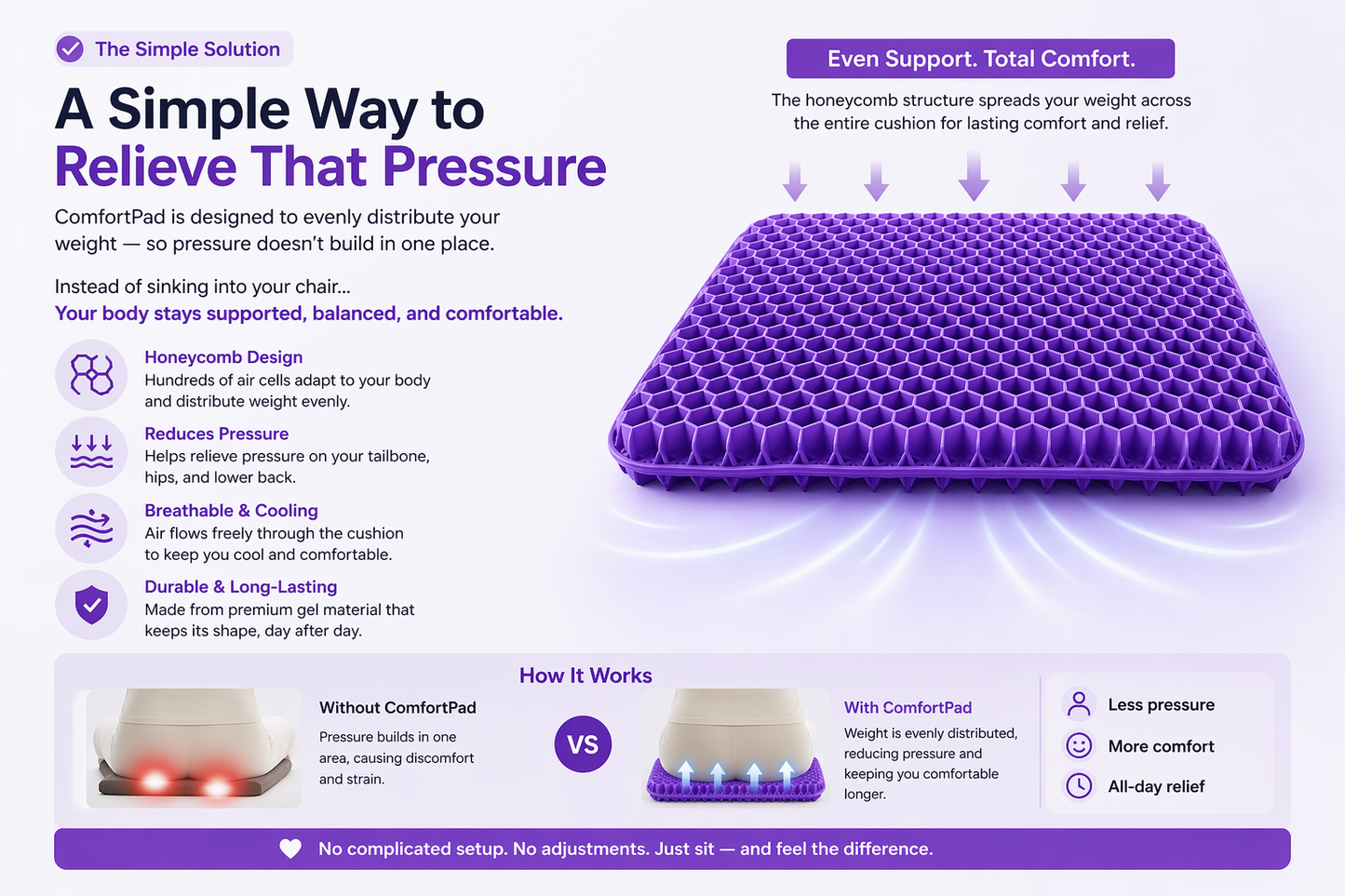 The Simple Solution

A Simple Way to
Relieve That Pressure

ComfortPad is designed to evenly distribute your weight — so pressure doesn't build in one place.

Instead of sinking into your chair...
Your body stays supported, balanced, and comfortable.

Honeycomb Design
Hundreds of air cells adapt to your body and distribute weight evenly.

Reduces Pressure
Helps relieve pressure on your tailbone, hips, and lower back.

Breathable & Cooling
Air flows freely through the cushion to keep you cool and comfortable.

Durable & Long-Lasting
Made from premium gel material that keeps its shape, day after day.

Even Support. Total Comfort.

The honeycomb structure spreads your weight across the entire cushion for lasting comfort and relief.

How It Works

Without ComfortPad
Pressure builds in one area, causing discomfort and strain.

VS

With ComfortPad
Weight is evenly distributed, reducing pressure and keeping you comfortable longer.

Less pressure
More comfort
All-day relief

No complicated setup. No adjustments. Just sit — and feel the difference.